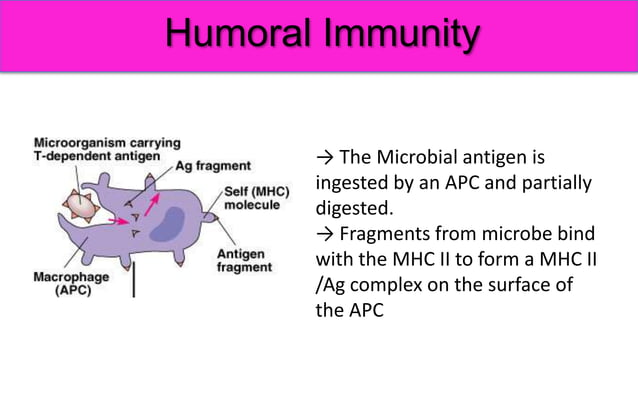 Humoral Immunity

Microorganism carrying T-dependent antigen

Ag fragment

Self (MHC) molecule

Antigen fragment

Macrophage (APC)

→ The Microbial antigen is ingested by an APC and partially digested.
→ Fragments from microbe bind with the MHC II to form a MHC II /Ag complex on the surface of the APC